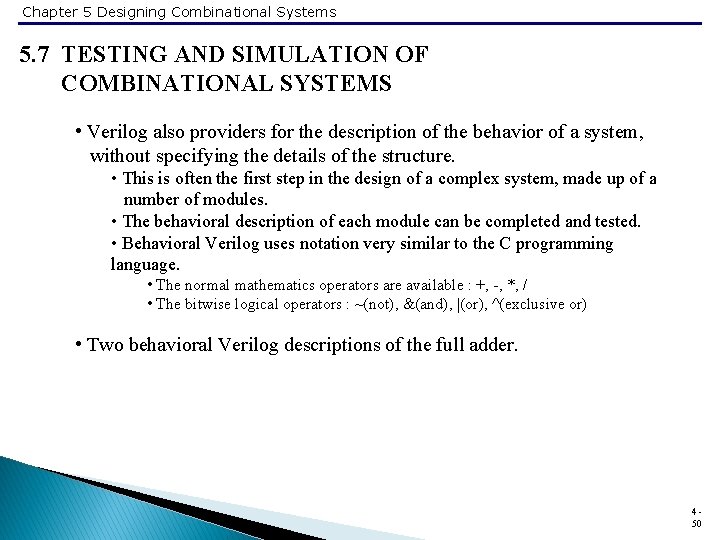 Chapter 5 Designing Combinational Systems

5.7 TESTING AND SIMULATION OF COMBINATIONAL SYSTEMS

• Verilog also providers for the description of the behavior of a system, without specifying the details of the structure.

• This is often the first step in the design of a complex system, made up of a number of modules.

• The behavioral description of each module can be completed and tested.

• Behavioral Verilog uses notation very similar to the C programming language.

• The normal mathematics operators are available : +, -, *, /

• The bitwise logical operators : ~(not), &(and), |(or), ^(exclusive or)

• Two behavioral Verilog descriptions of the full adder.

4 - 50